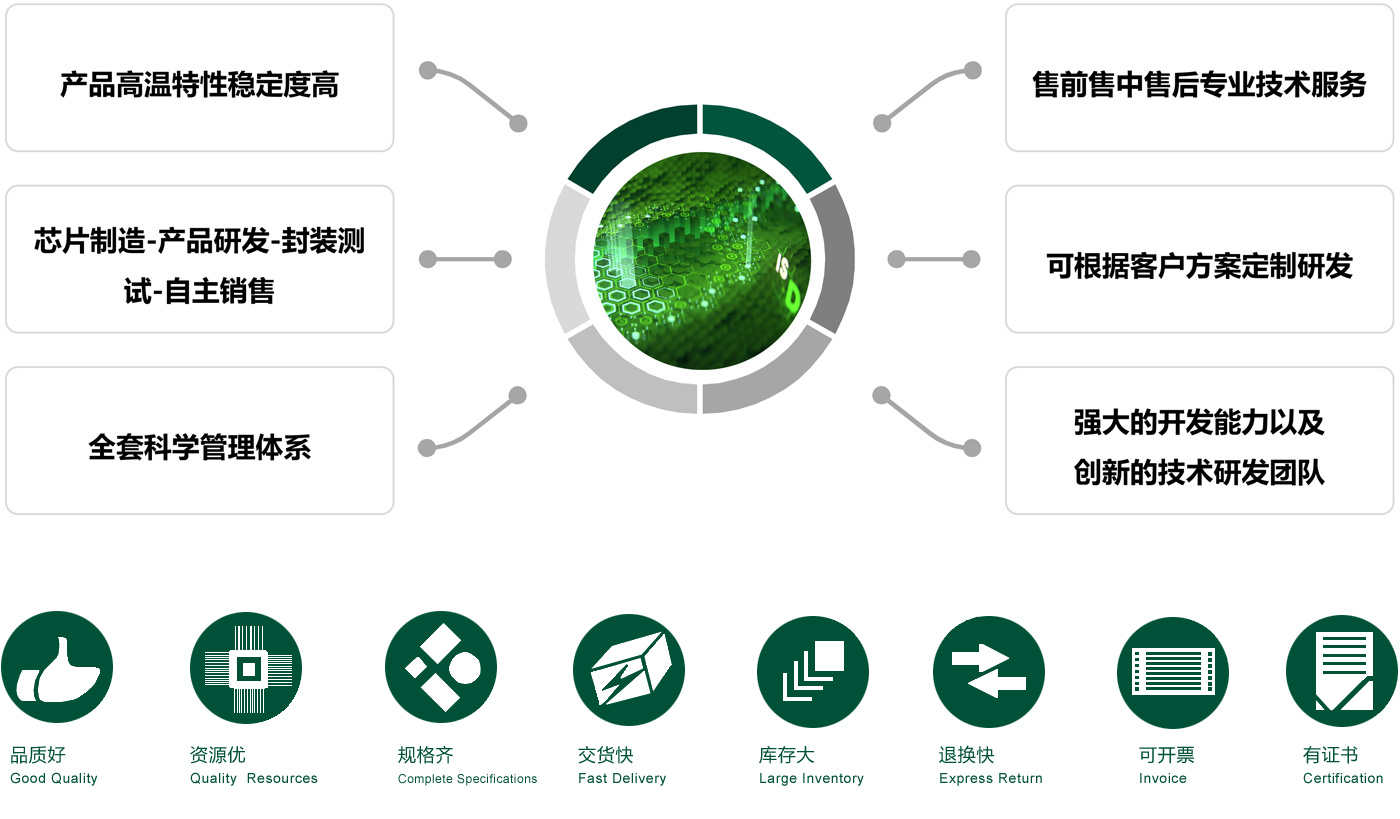 产品高温特性稳定度高

芯片制造-产品研发-封装测试-自主销售

全套科学管理体系

售前售中售后专业技术服务

可根据客户方案定制研发

强大的开发能力以及创新的技术研发团队

品质好
Good Quality

资源优
Quality Resources

规格齐
Complete Specifications

交货快
Fast Delivery

库存大
Large Inventory

退换快
Express Return

可开票
Invoice

有证书
Certification